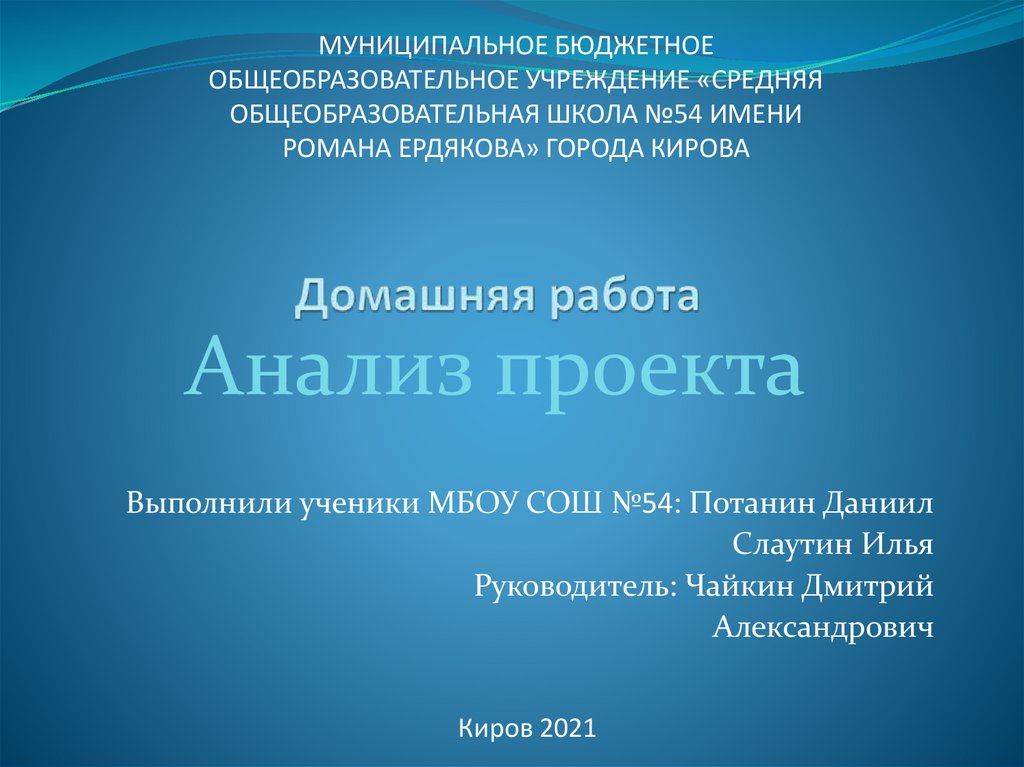 МУНИЦИПАЛЬНОЕ БЮДЖЕТНОЕ ОБЩЕОБРАЗОВАТЕЛЬНОЕ УЧРЕЖДЕНИЕ «СРЕДНЯЯ ОБЩЕОБРАЗОВАТЕЛЬНАЯ ШКОЛА №54 ИМЕНИ РОМАНА ЕРДЯКОВА» ГОРОДА КИРОВА

Домашняя работа

Анализ проекта

Выполнили ученики МБОУ СОШ №54: Потанин Даниил
Слаутин Илья
Руководитель: Чайкин Дмитрий Александрович

Киров 2021